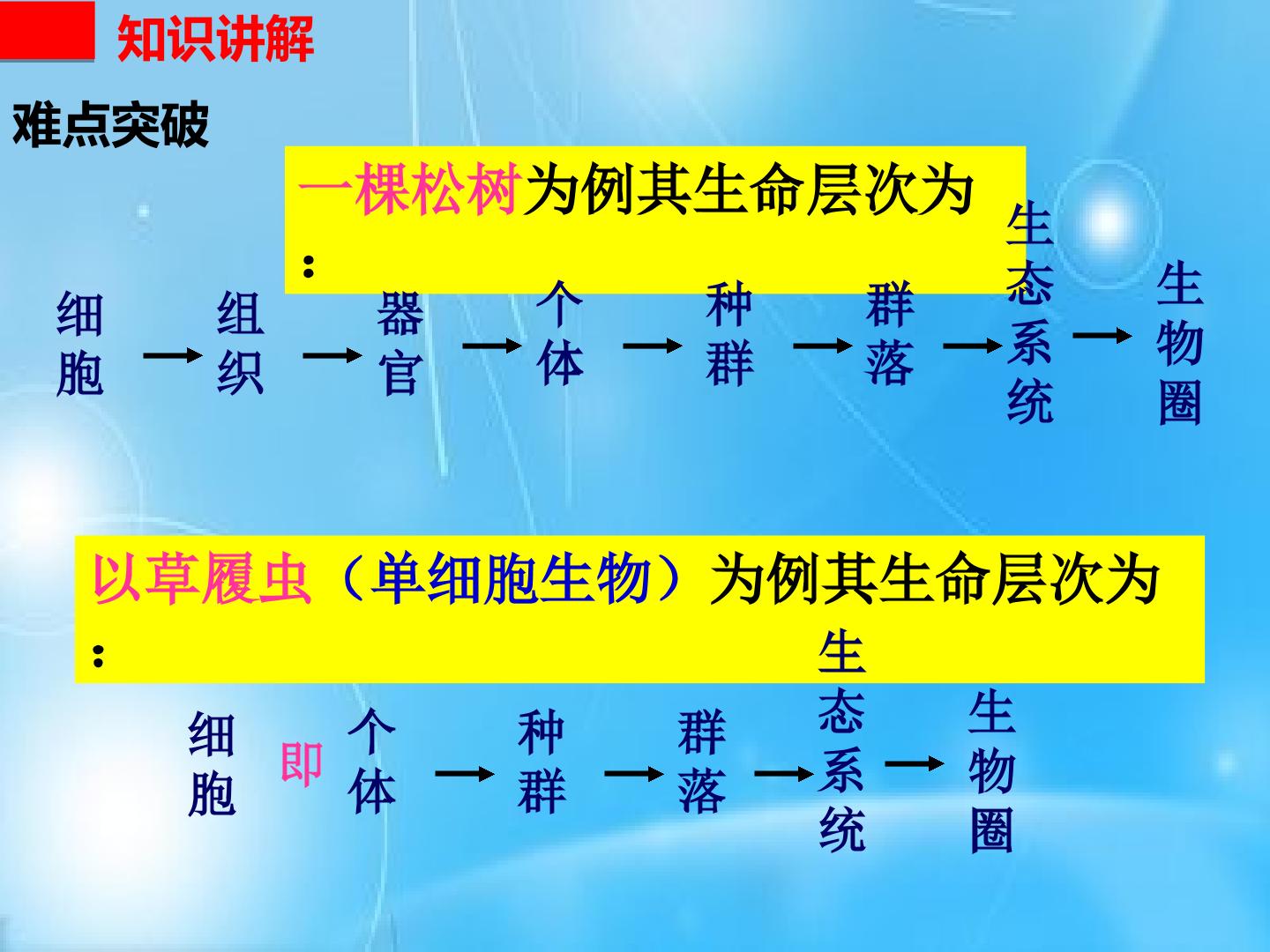 知识讲解

难点突破

一棵松树为例其生命层次为：

细胞 → 组织 → 器官 → 个体 → 种群 → 群落 → 生态系统 → 生物圈

以草履虫（单细胞生物）为例其生命层次为：

细胞 即 个体 → 种群 → 群落 → 生态系统 → 生物圈